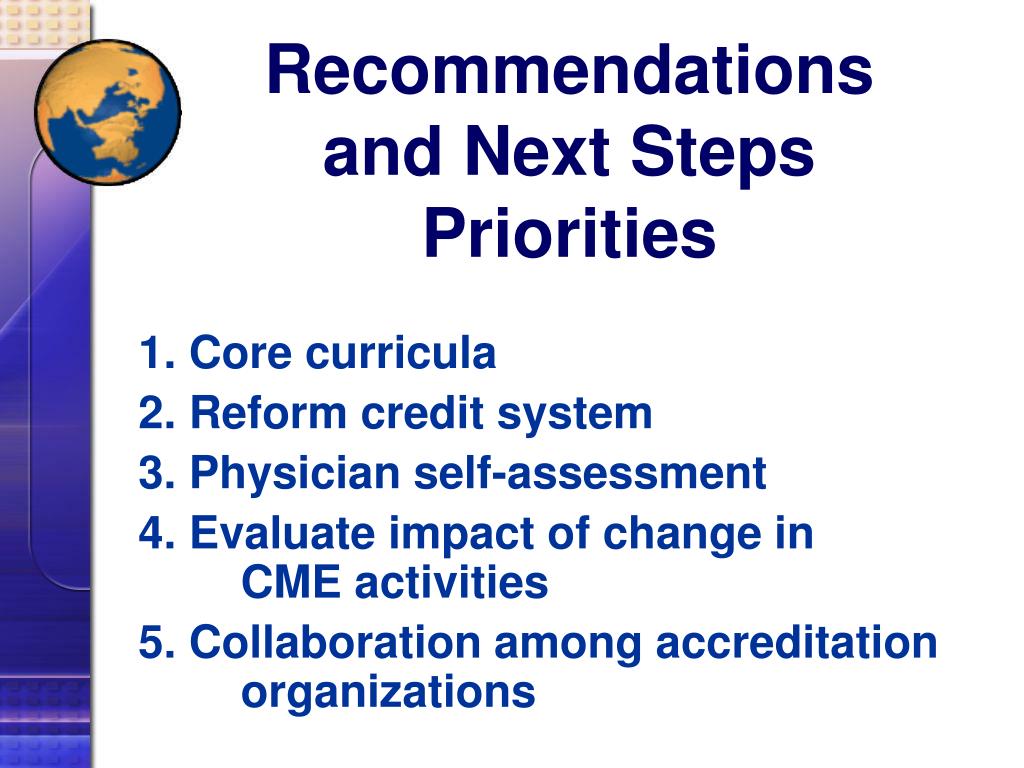 Recommendations and Next Steps Priorities

1. Core curricula
2. Reform credit system
3. Physician self-assessment
4. Evaluate impact of change in CME activities
5. Collaboration among accreditation organizations